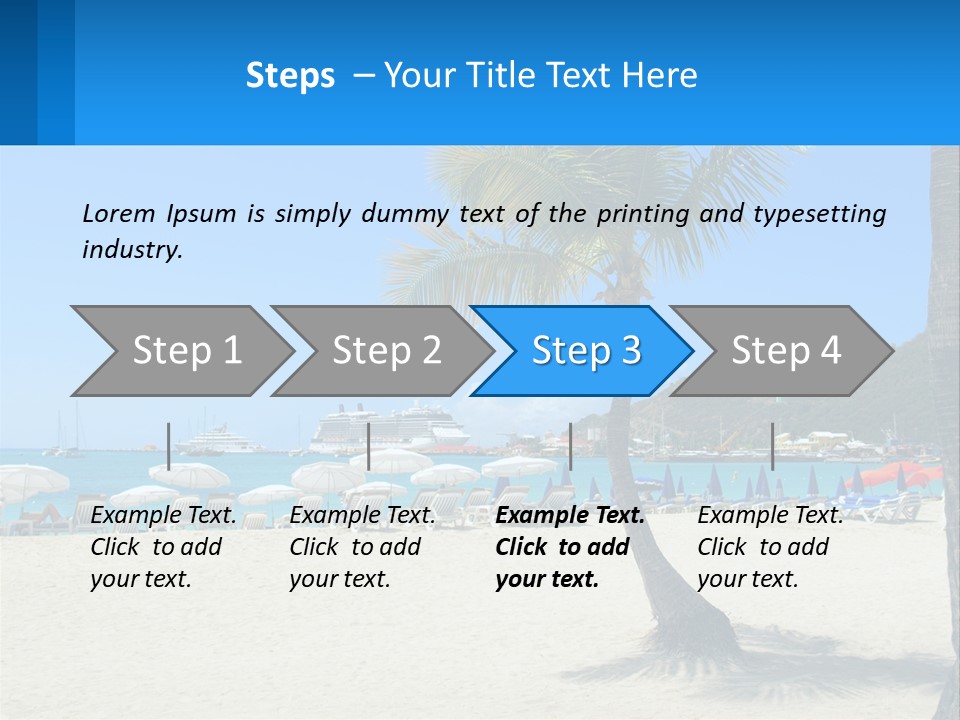 Steps – Your Title Text Here

Lorem Ipsum is simply dummy text of the printing and typesetting industry.

Step 1

Step 2

Step 3

Step 4

Example Text. Click to add your text.

Example Text. Click to add your text.

Example Text. Click to add your text.

Example Text. Click to add your text.